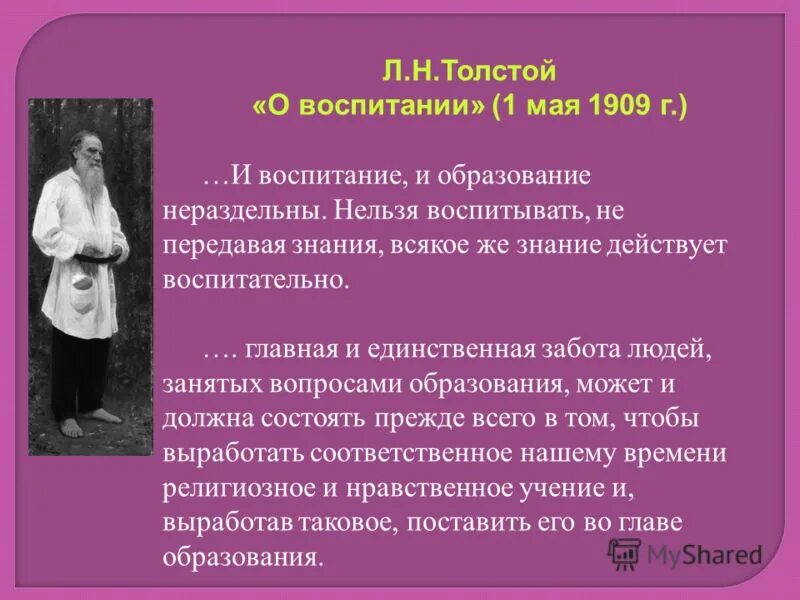 Л.Н.Толстой
«О воспитании» (1 мая 1909 г.)

…И воспитание, и образование нераздельны. Нельзя воспитывать, не передавая знания, всякое же знание действует воспитательно.

…. главная и единственная забота людей, занятых вопросами образования, может и должна состоять прежде всего в том, чтобы выработать соответственное нашему времени религиозное и нравственное учение и, выработав таковое, поставить его во главе образования.

MyShared